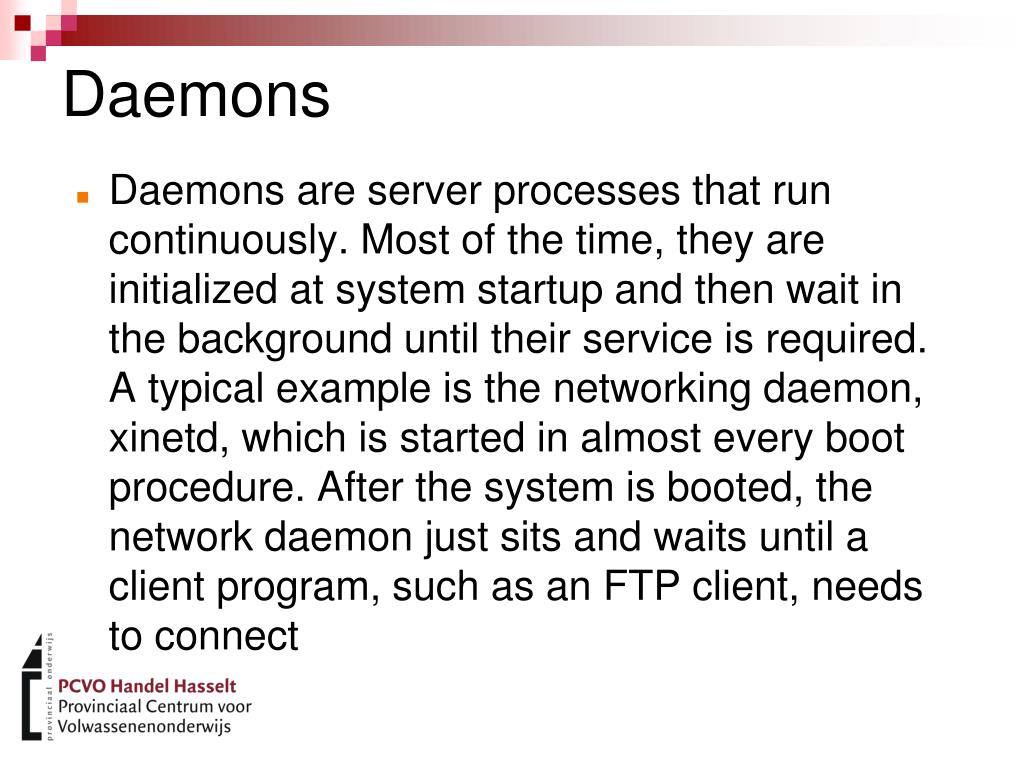 Daemons

Daemons are server processes that run continuously. Most of the time, they are initialized at system startup and then wait in the background until their service is required. A typical example is the networking daemon, xinetd, which is started in almost every boot procedure. After the system is booted, the network daemon just sits and waits until a client program, such as an FTP client, needs to connect

provinciaal onderwijs
PCVO Handel Hasselt
Provinciaal Centrum voor Volwassenenonderwijs